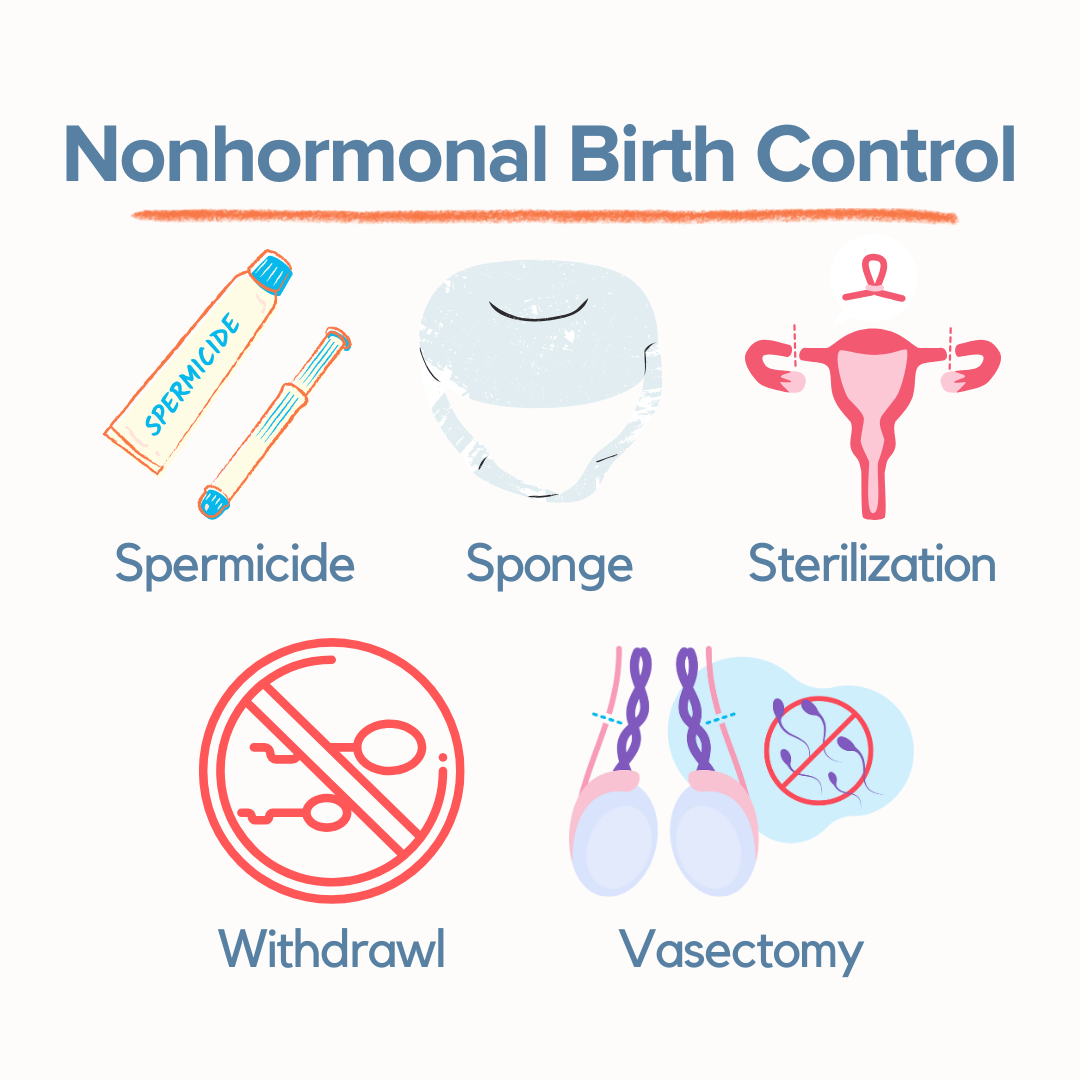 Nonhormonal Birth Control

SPERMICIDE

Spermicide

Sponge

Sterilization

Withdrawl

Vasectomy